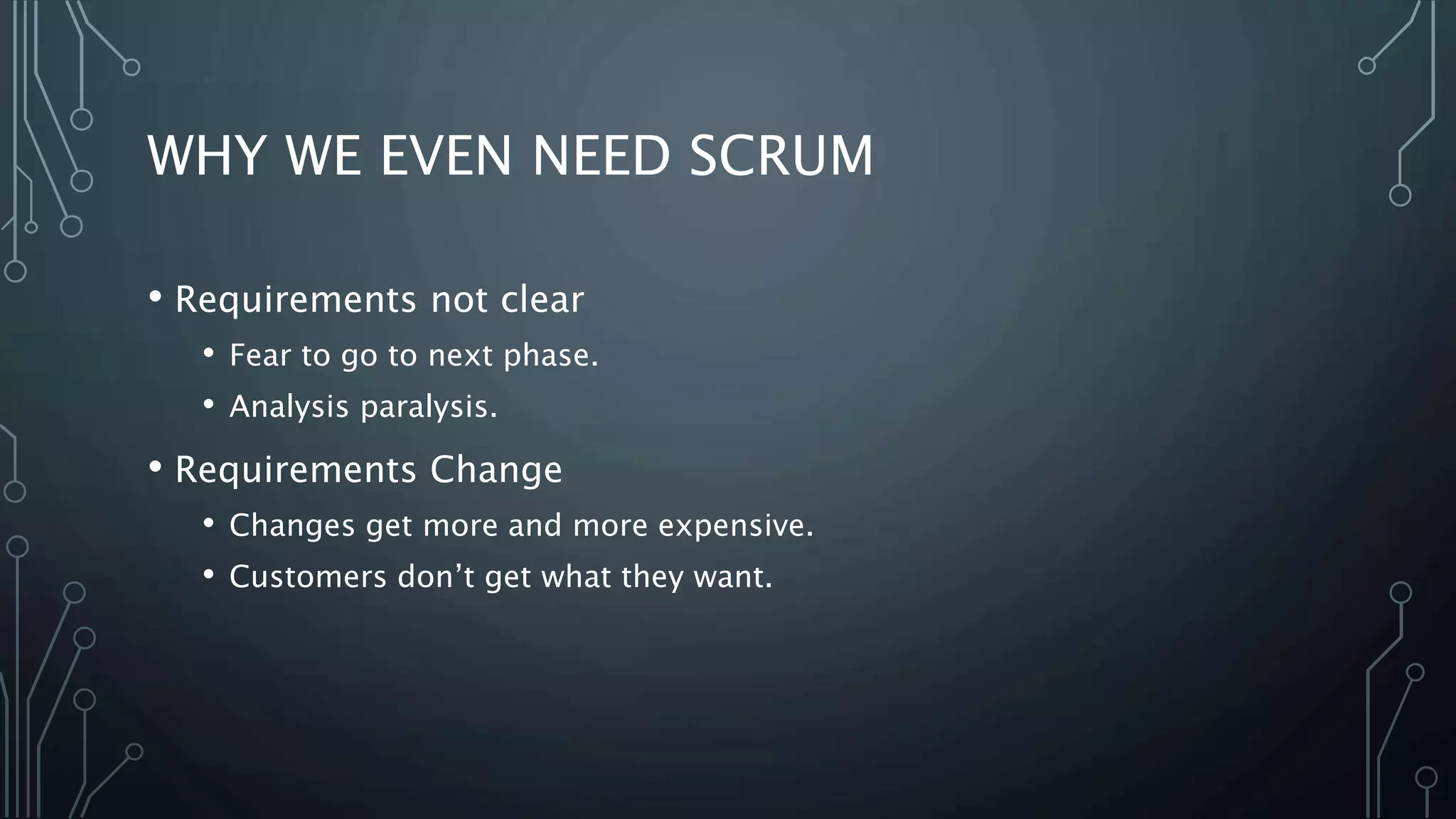 WHY WE EVEN NEED SCRUM

• Requirements not clear
  • Fear to go to next phase.
  • Analysis paralysis.
• Requirements Change
  • Changes get more and more expensive.
  • Customers don’t get what they want.